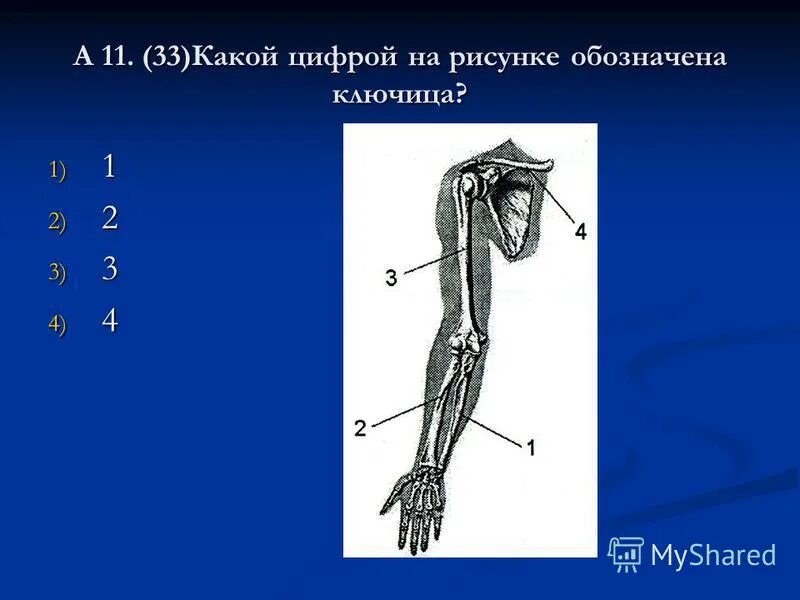 А 11. (33)Какой цифрой на рисунке обозначена ключица?

1) 1
2) 2
3) 3
4) 4

4
3
2
1

MyShared